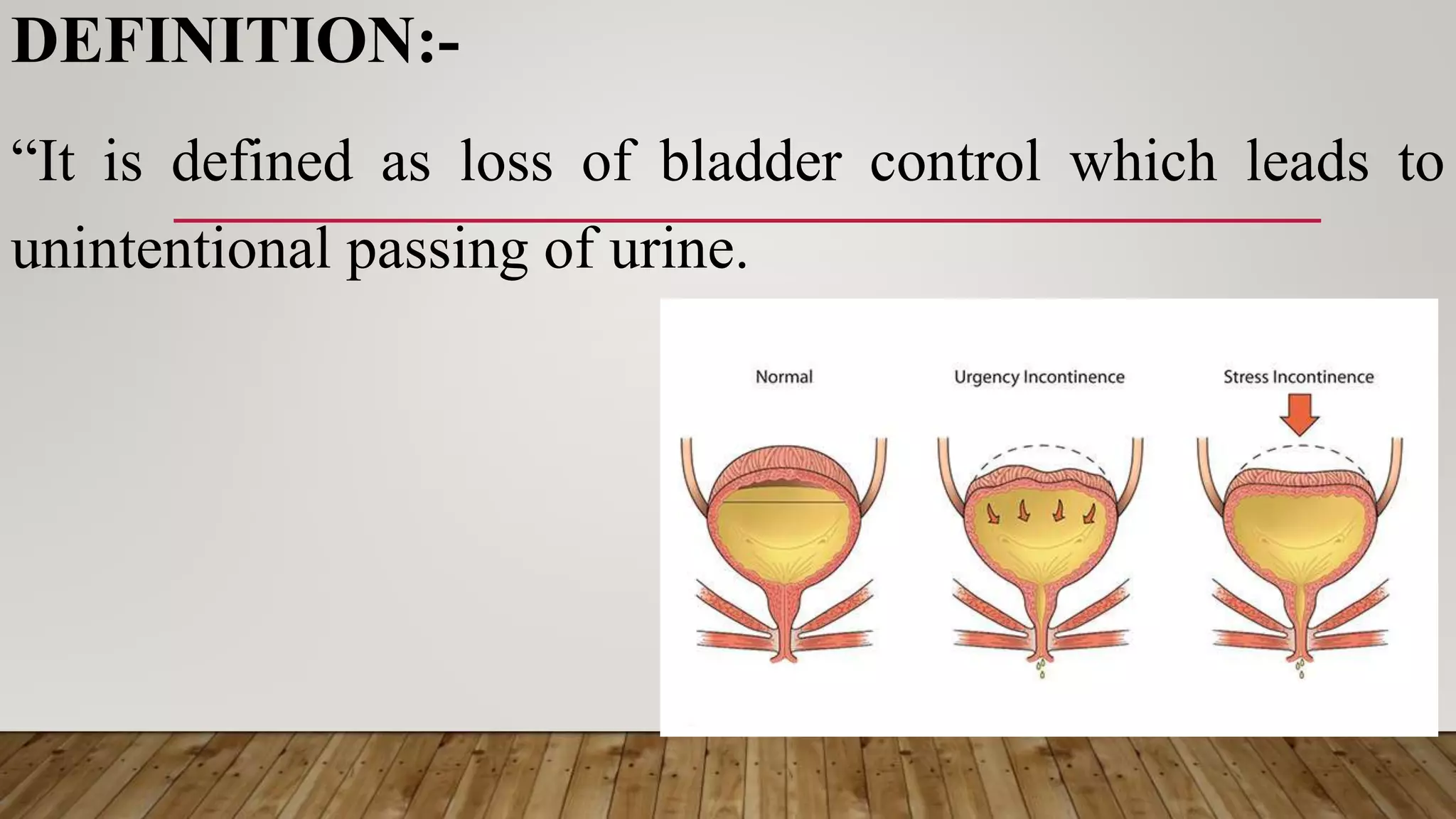 DEFINITION:-

“It is defined as loss of bladder control which leads to unintentional passing of urine.

Normal

Urgency Incontinence

Stress Incontinence